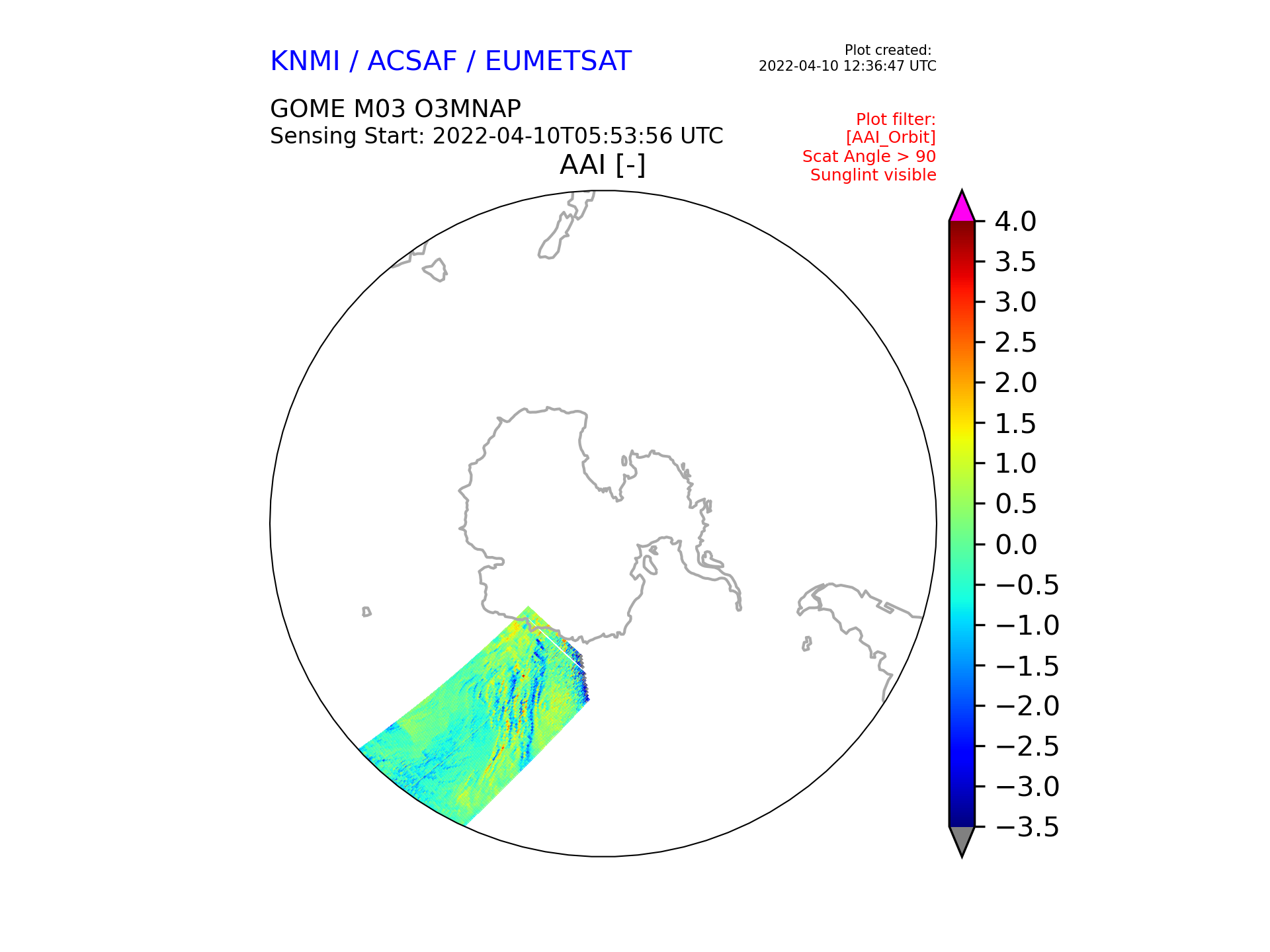 KNMI / ACSAF / EUMETSAT

Plot created:
2022-04-10 12:36:47 UTC

GOME M03 O3MNAP
Sensing Start: 2022-04-10T05:53:56 UTC

Plot filter:
[AAI_Orbit]
Scat Angle > 90
Sunglint visible

AAI [-]

4.0
3.5
3.0
2.5
2.0
1.5
1.0
0.5
0.0
−0.5
−1.0
−1.5
−2.0
−2.5
−3.0
−3.5